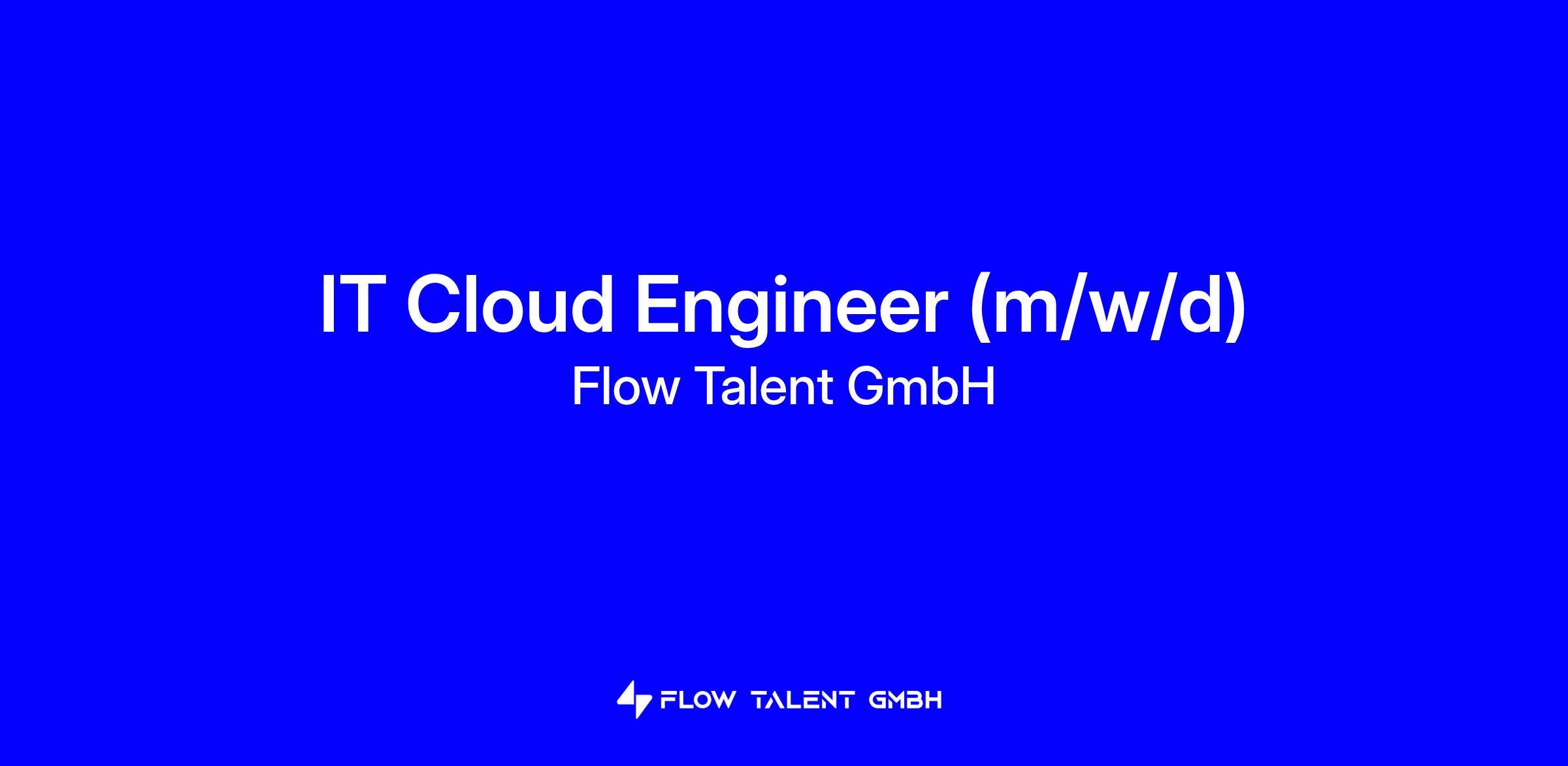 IT Cloud Engineer (m/w/d)
Flow Talent GmbH

FLOW TALENT GMBH